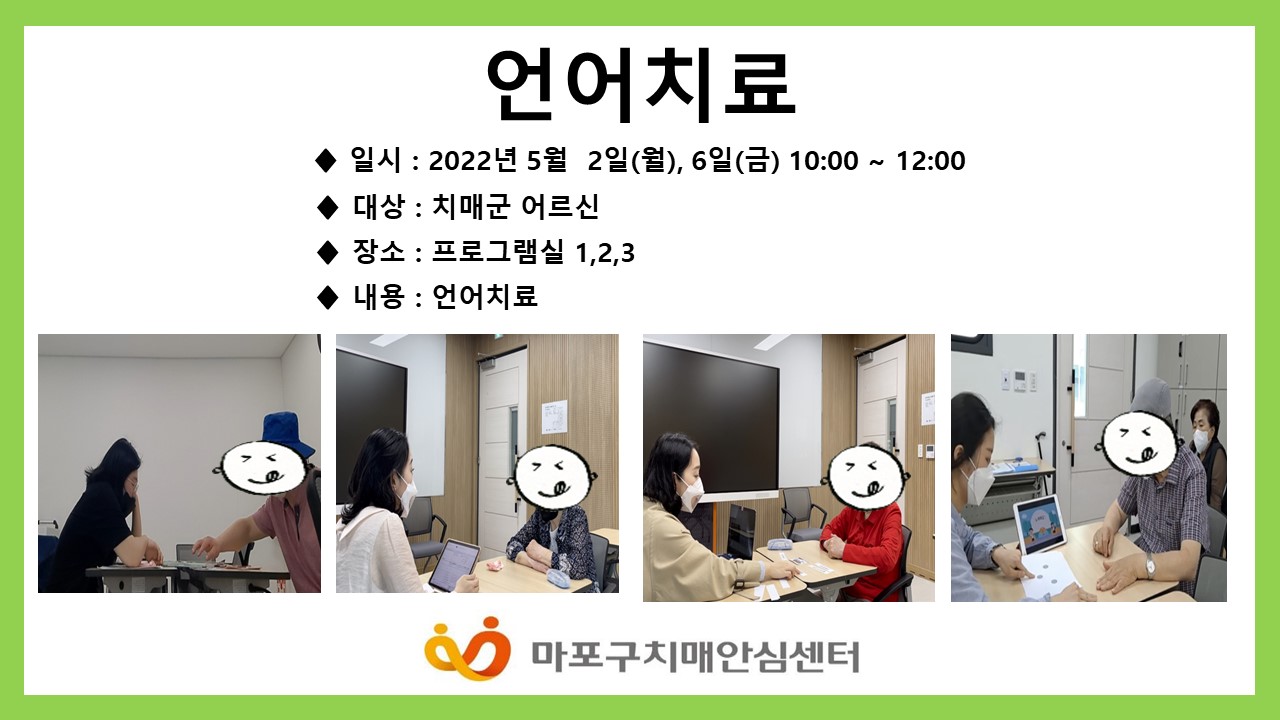 언어치료

◆ 일시 : 2022년 5월 2일(월), 6일(금) 10:00 ~ 12:00

◆ 대상 : 치매군 어르신

◆ 장소 : 프로그램실 1,2,3

◆ 내용 : 언어치료

마포구치매안심센터